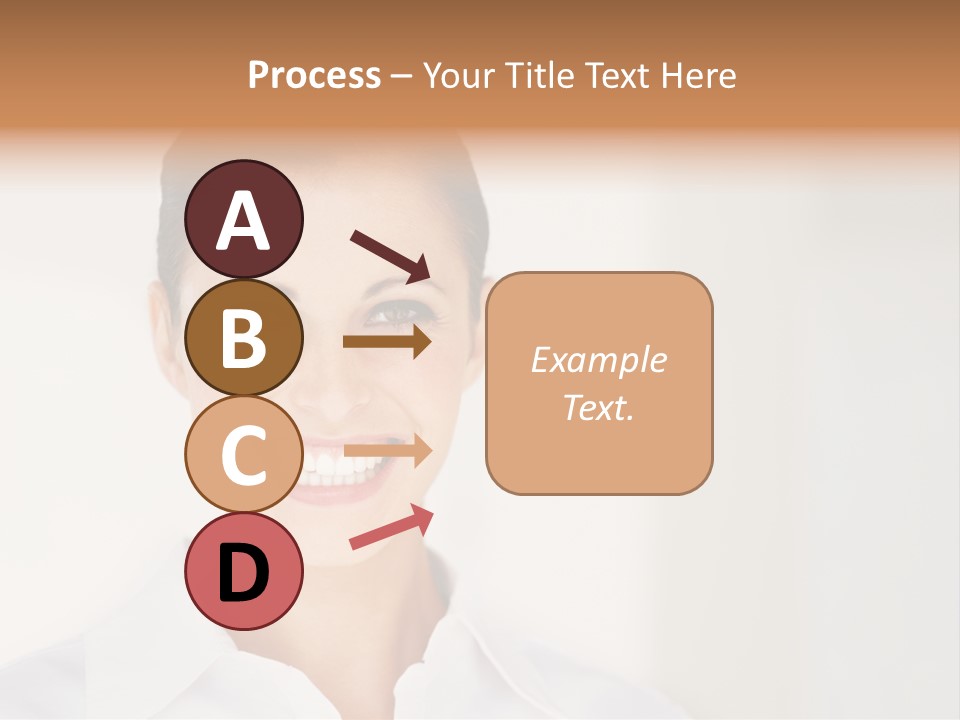 Process – Your Title Text Here

A

B

C

D

Example Text.